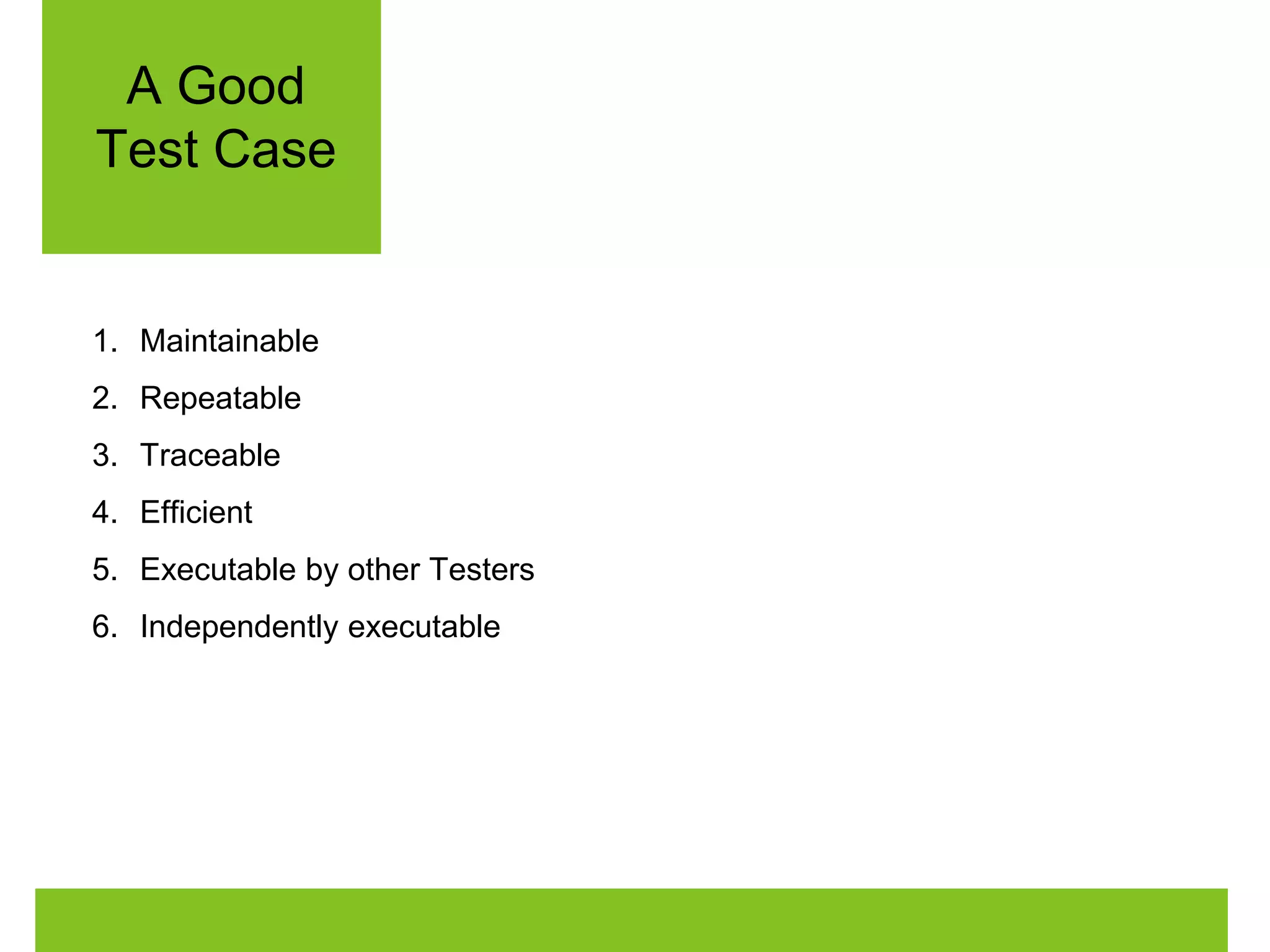 A Good Test Case

1. Maintainable
2. Repeatable
3. Traceable
4. Efficient
5. Executable by other Testers
6. Independently executable